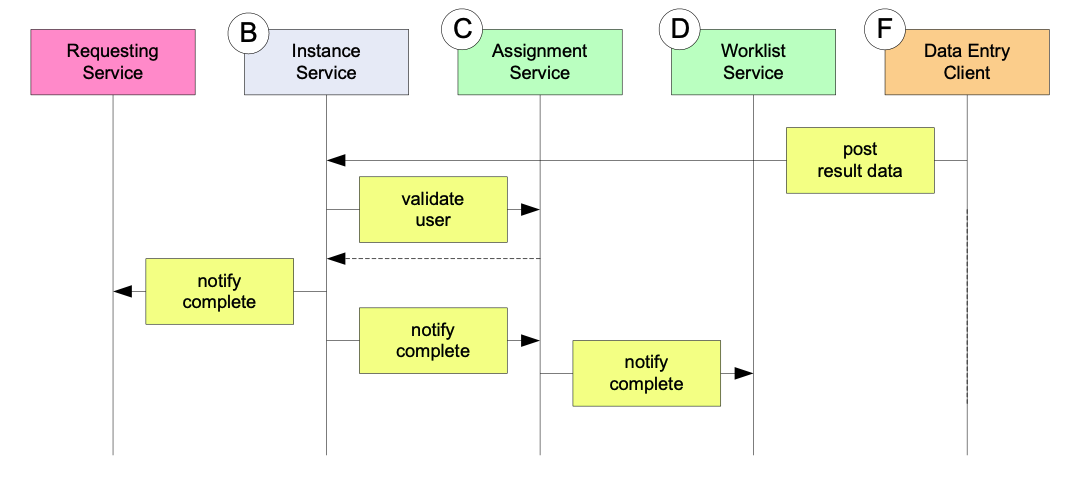 Requesting Service

B
Instance Service

C
Assignment Service

D
Worklist Service

F
Data Entry Client

post result data

validate user

notify complete

notify complete

notify complete